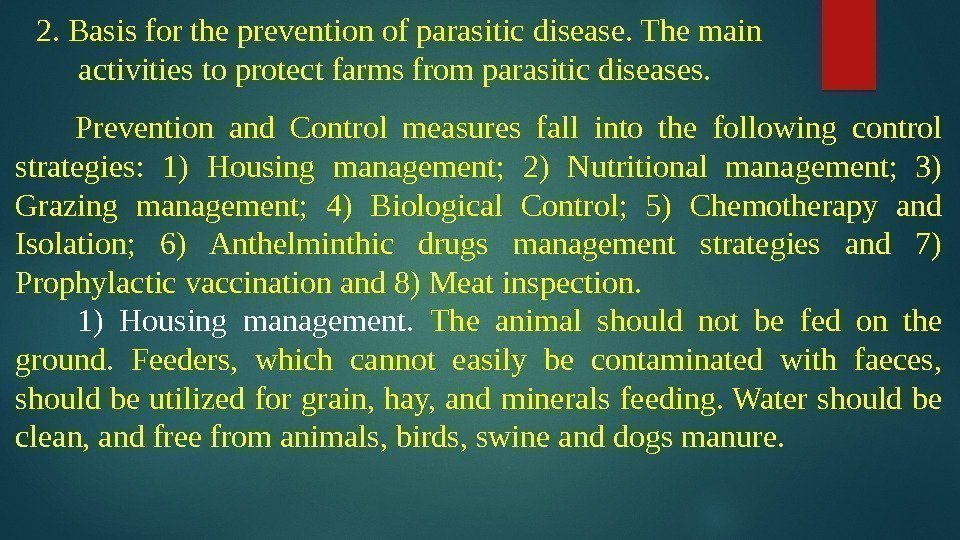 2. Basis for the prevention of parasitic disease. The main activities to protect farms from parasitic diseases.

Prevention and Control measures fall into the following control strategies: 1) Housing management; 2) Nutritional management; 3) Grazing management; 4) Biological Control; 5) Chemotherapy and Isolation; 6) Anthelminthic drugs management strategies and 7) Prophylactic vaccination and 8) Meat inspection.

1) Housing management. The animal should not be fed on the ground. Feeders, which cannot easily be contaminated with faeces, should be utilized for grain, hay, and minerals feeding. Water should be clean, and free from animals, birds, swine and dogs manure.